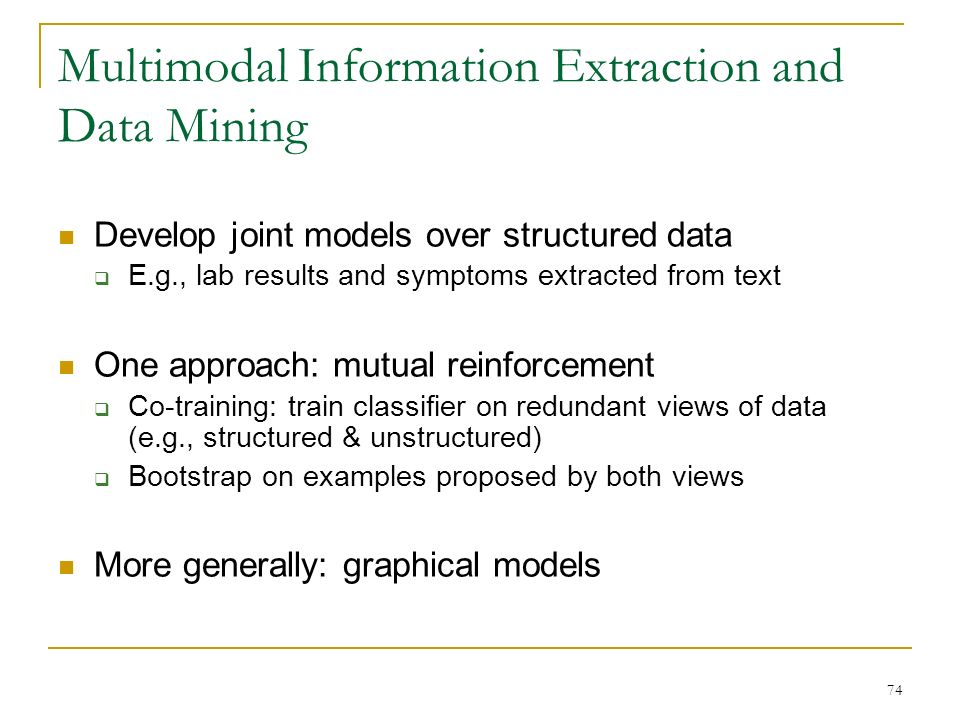 Multimodal Information Extraction and Data Mining

Develop joint models over structured data
E.g., lab results and symptoms extracted from text

One approach: mutual reinforcement
Co-training: train classifier on redundant views of data (e.g., structured & unstructured)
Bootstrap on examples proposed by both views

More generally: graphical models

74